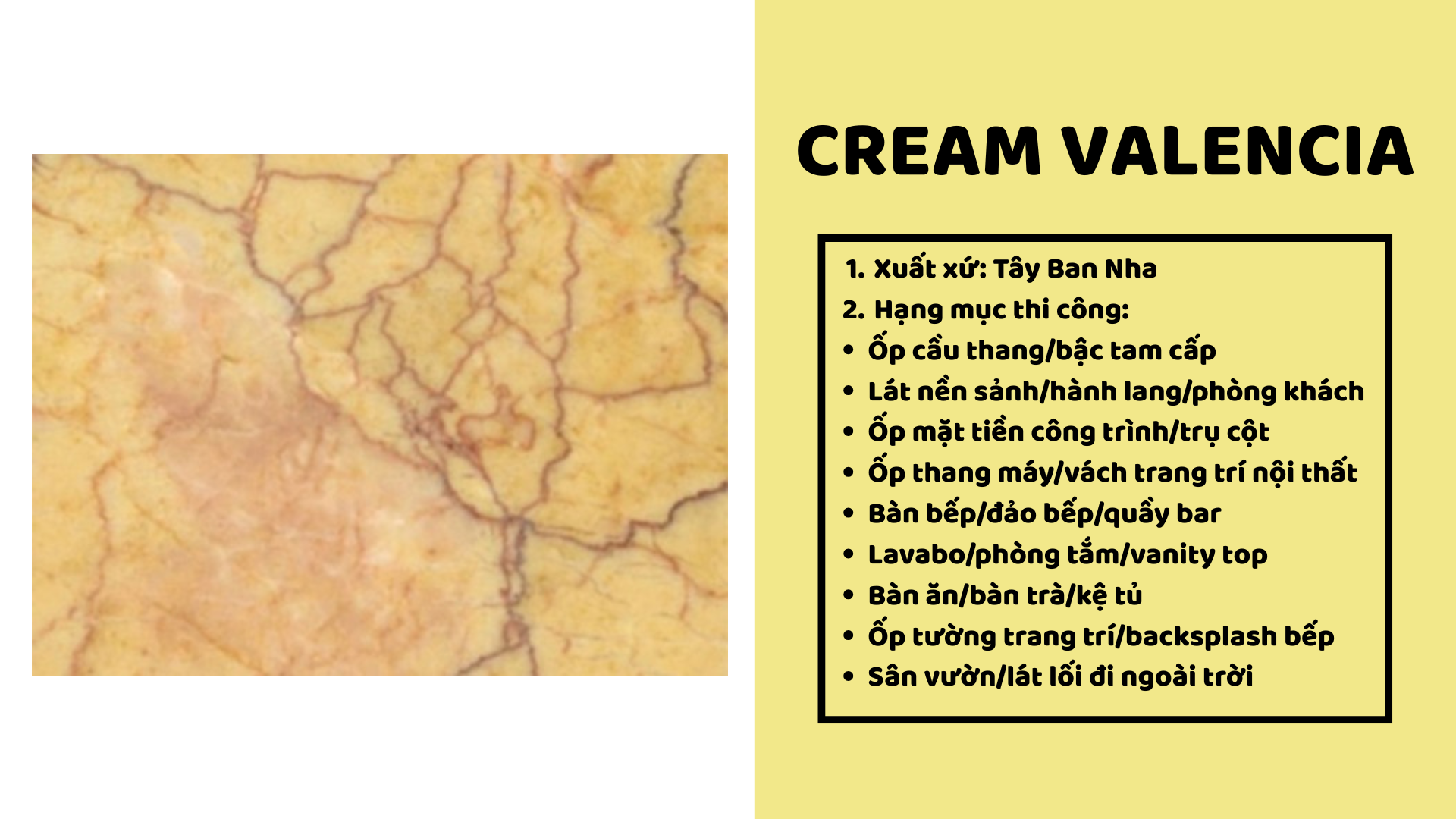 CREAM VALENCIA

1. Xuất xứ: Tây Ban Nha
2. Hạng mục thi công:
• Ốp cầu thang/bậc tam cấp
• Lát nền sảnh/hành lang/phòng khách
• Ốp mặt tiền công trình/trụ cột
• Ốp thang máy/vách trang trí nội thất
• Bàn bếp/đảo bếp/quầy bar
• Lavabo/phòng tắm/vanity top
• Bàn ăn/bàn trà/kệ tủ
• Ốp tường trang trí/backsplash bếp
• Sân vườn/lát lối đi ngoài trời